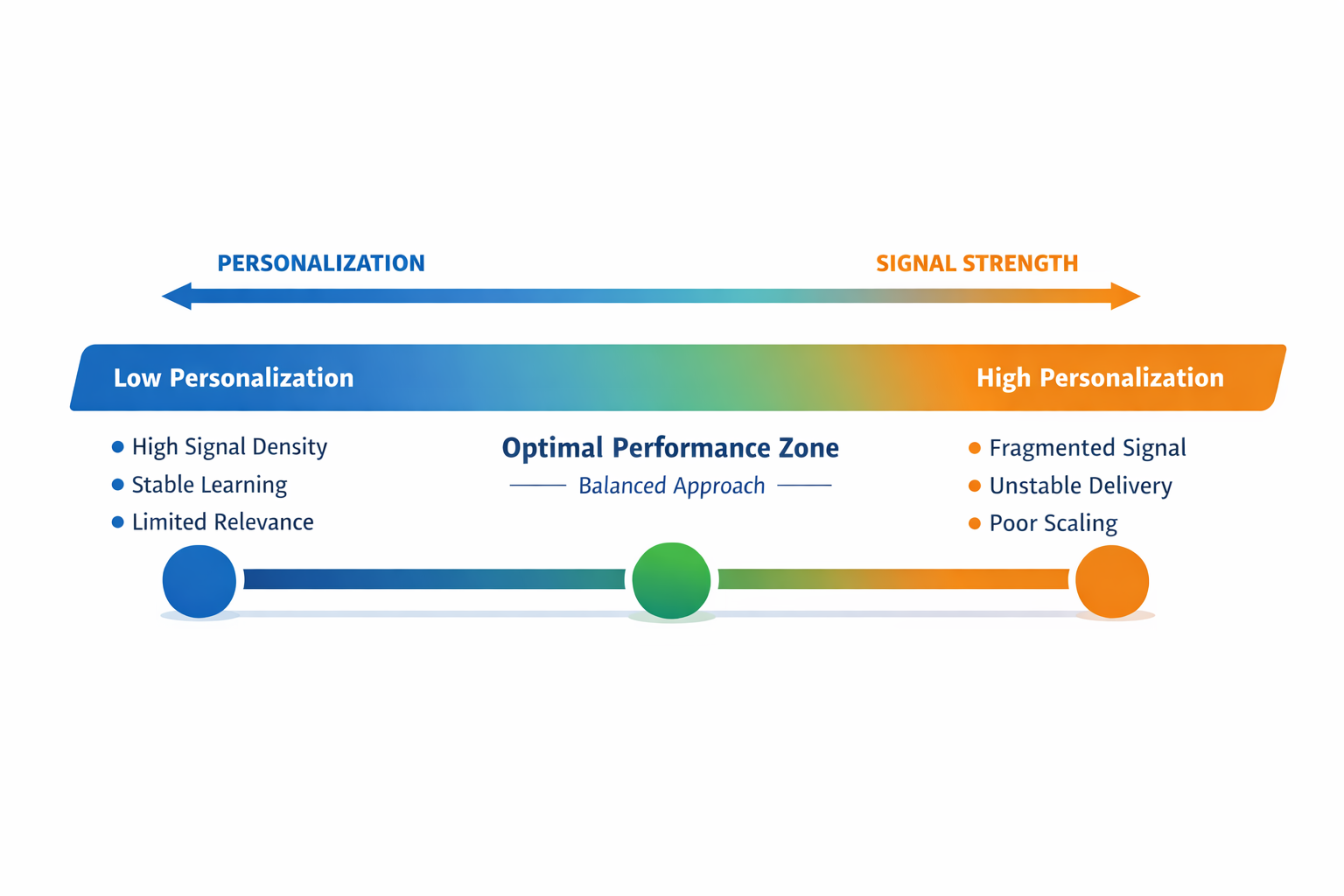 PERSONALIZATION

SIGNAL STRENGTH

Low Personalization

High Personalization

- High Signal Density
- Stable Learning
- Limited Relevance

Optimal Performance Zone

Balanced Approach

- Fragmented Signal
- Unstable Delivery
- Poor Scaling